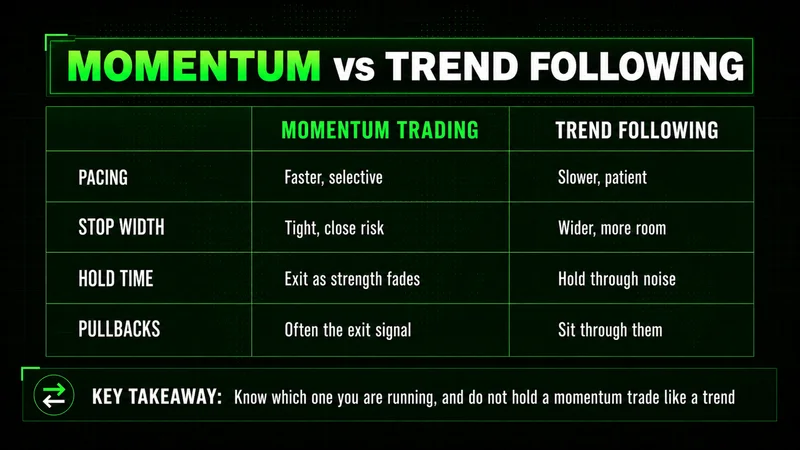 MOMENTUM vs TREND FOLLOWING

| | MOMENTUM TRADING | TREND FOLLOWING |
|---|---|---|
| PACING | Faster, selective | Slower, patient |
| STOP WIDTH | Tight, close risk | Wider, more room |
| HOLD TIME | Exit as strength fades | Hold through noise |
| PULLBACKS | Often the exit signal | Sit through them |

KEY TAKEAWAY: Know which one you are running, and do not hold a momentum trade like a trend